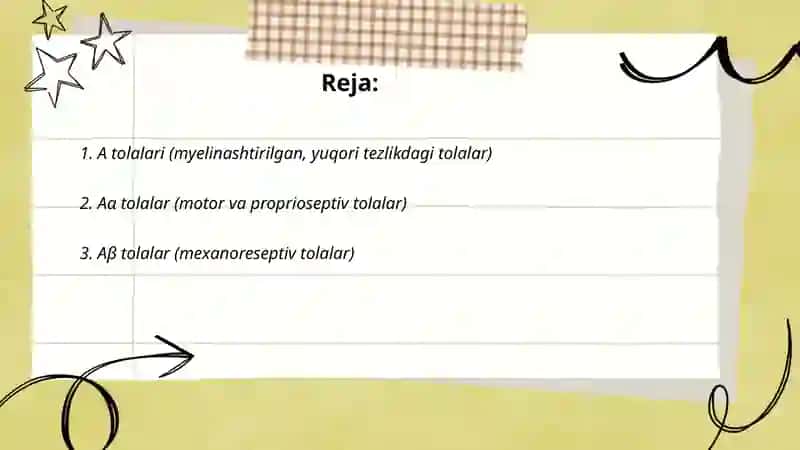 Reja:

1. A tolalari (myelinashtirilgan, yuqori tezlikdagi tolalar)

2. Aα tolalar (motor va proprioseptiv tolalar)

3. Aβ tolalar (mexanoreseptiv tolalar)